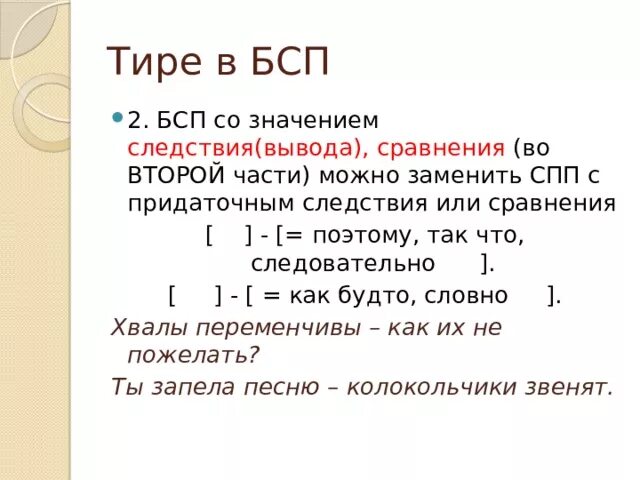 Тире в БСП

2. БСП со значением следствия(вывода), сравнения (во ВТОРОЙ части) можно заменить СПП с придаточным следствия или сравнения

[ ] - [= поэтому, так что, следовательно ].

[ ] - [ = как будто, словно ].

Хвалы переменчивы – как их не пожелать?

Ты запела песню – колокольчики звенят.